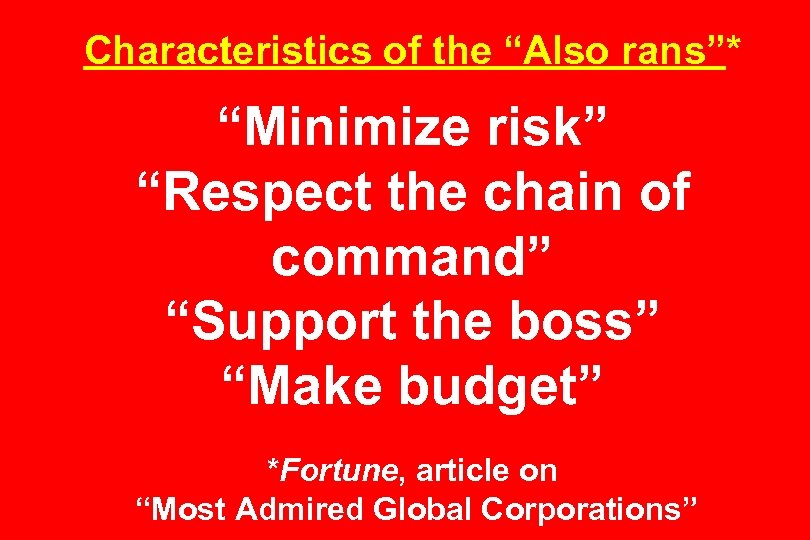 Characteristics of the “Also rans”*

“Minimize risk”
“Respect the chain of command”
“Support the boss”
“Make budget”

*Fortune, article on “Most Admired Global Corporations”